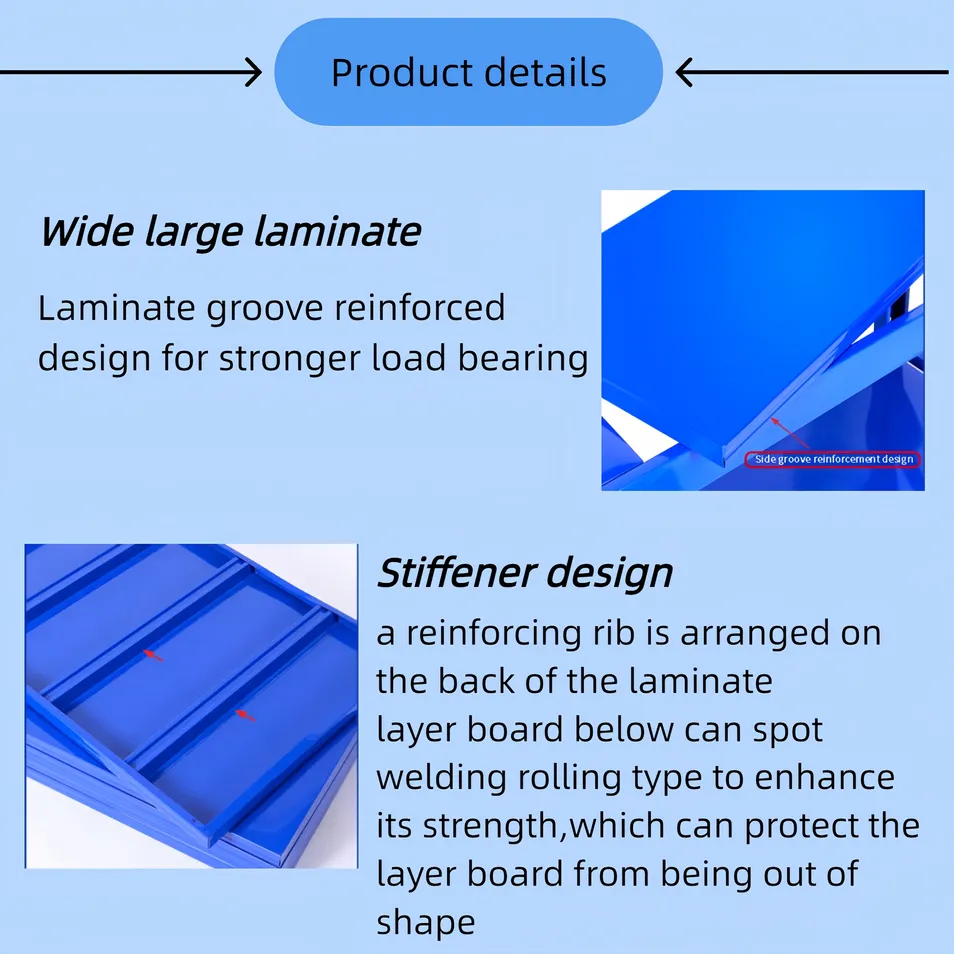 Product details

Wide large laminate

Laminate groove reinforced design for stronger load bearing

Side groove reinforcement design

Stiffener design

a reinforcing rib is arranged on the back of the laminate layer board below can spot welding rolling type to enhance its strength,which can protect the layer board from being out of shape